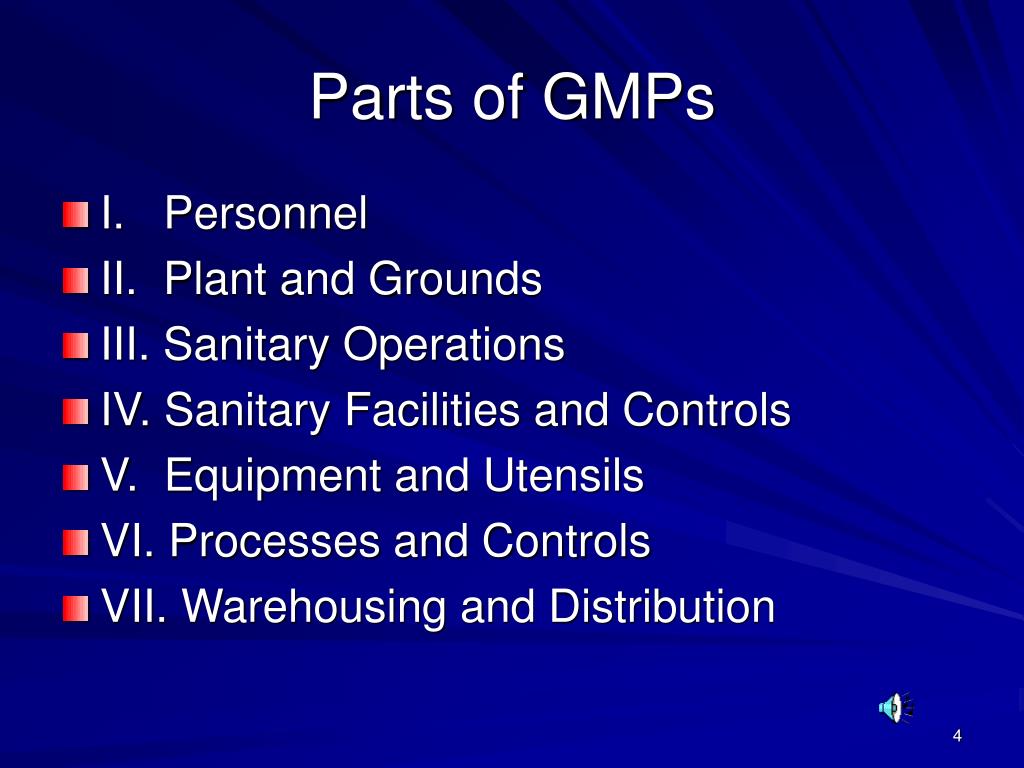 Parts of GMPs

I. Personnel
II. Plant and Grounds
III. Sanitary Operations
IV. Sanitary Facilities and Controls
V. Equipment and Utensils
VI. Processes and Controls
VII. Warehousing and Distribution

4